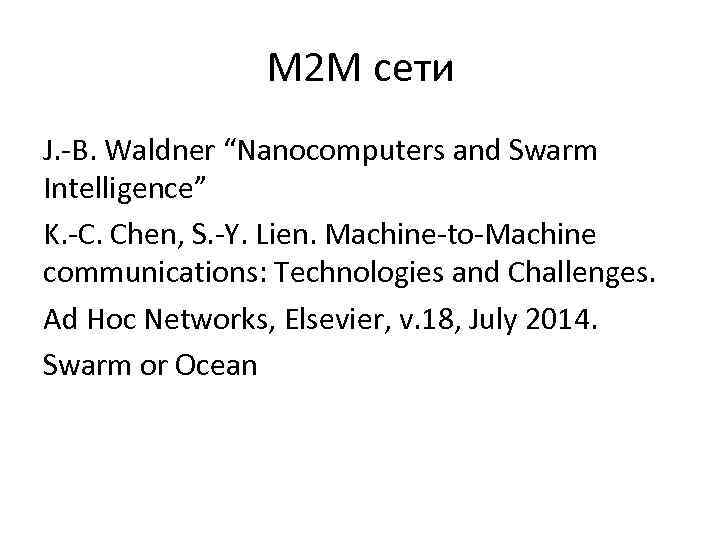 M2M сети

J.-B. Waldner “Nanocomputers and Swarm Intelligence”

K.-C. Chen, S.-Y. Lien. Machine-to-Machine communications: Technologies and Challenges.

Ad Hoc Networks, Elsevier, v.18, July 2014.

Swarm or Ocean